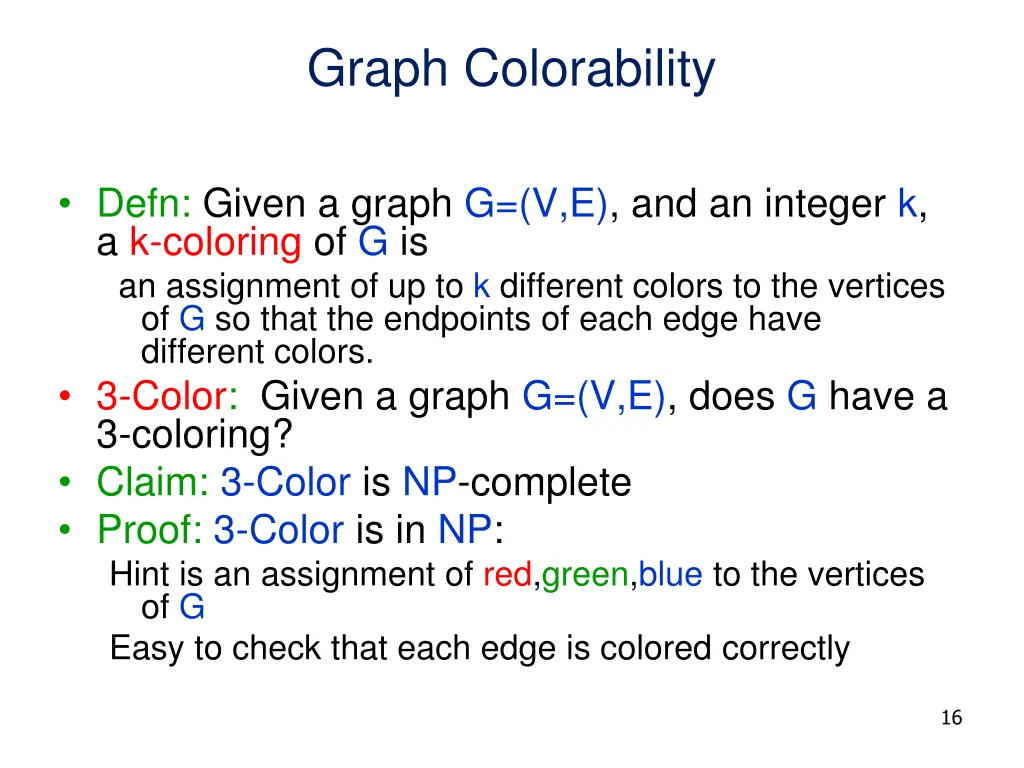 Graph Colorability

• Defn: Given a graph G=(V,E), and an integer k, a k-coloring of G is

an assignment of up to k different colors to the vertices of G so that the endpoints of each edge have different colors.

• 3-Color: Given a graph G=(V,E), does G have a 3-coloring?
• Claim: 3-Color is NP-complete
• Proof: 3-Color is in NP:

Hint is an assignment of red,green,blue to the vertices of G

Easy to check that each edge is colored correctly

16